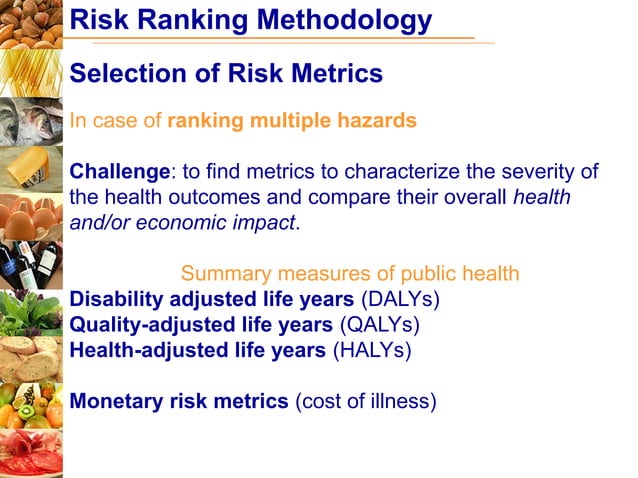 Risk Ranking Methodology

Selection of Risk Metrics

In case of ranking multiple hazards

Challenge: to find metrics to characterize the severity of the health outcomes and compare their overall health and/or economic impact.

Summary measures of public health
Disability adjusted life years (DALYs)
Quality-adjusted life years (QALYs)
Health-adjusted life years (HALYs)

Monetary risk metrics (cost of illness)